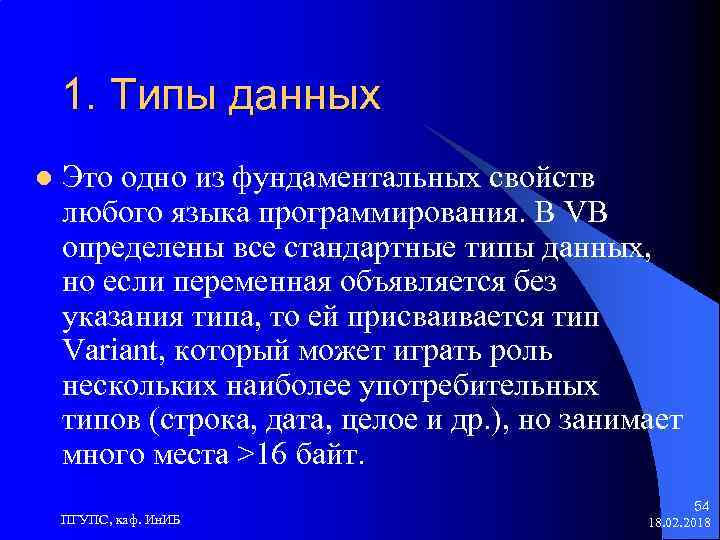 1. Типы данных

Это одно из фундаментальных свойств любого языка программирования. В VB определены все стандартные типы данных, но если переменная объявляется без указания типа, то ей присваивается тип Variant, который может играть роль нескольких наиболее употребительных типов (строка, дата, целое и др.), но занимает много места >16 байт.

ПГУПС, каф. ИнИБ

54
18.02.2018